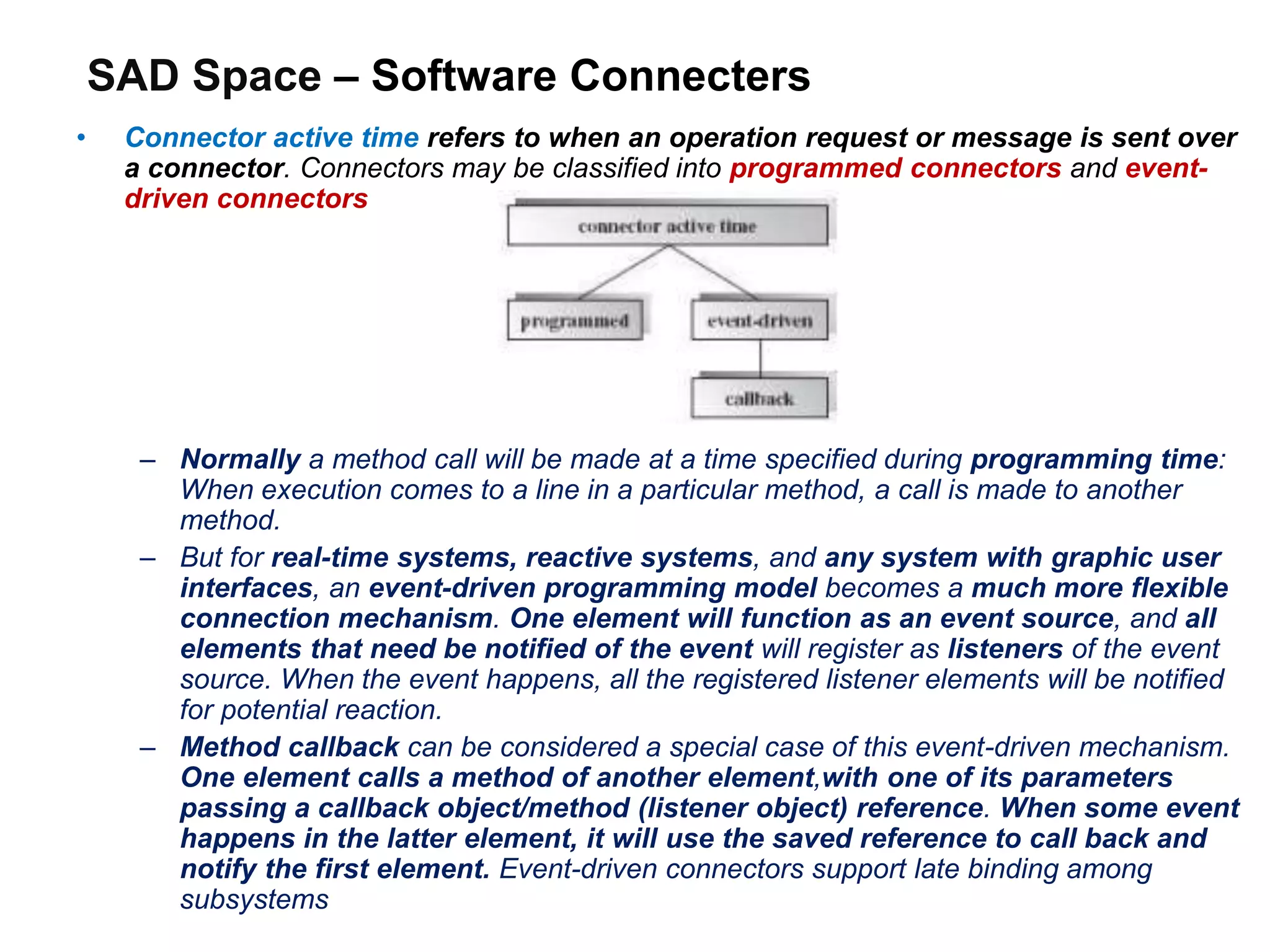 SAD Space – Software Connecters

• Connector active time refers to when an operation request or message is sent over a connector. Connectors may be classified into programmed connectors and event-driven connectors

connector active time

programmed

event-driven

callback

– Normally a method call will be made at a time specified during programming time: When execution comes to a line in a particular method, a call is made to another method.

– But for real-time systems, reactive systems, and any system with graphic user interfaces, an event-driven programming model becomes a much more flexible connection mechanism. One element will function as an event source, and all elements that need be notified of the event will register as listeners of the event source. When the event happens, all the registered listener elements will be notified for potential reaction.

– Method callback can be considered a special case of this event-driven mechanism. One element calls a method of another element,with one of its parameters passing a callback object/method (listener object) reference. When some event happens in the latter element, it will use the saved reference to call back and notify the first element. Event-driven connectors support late binding among subsystems